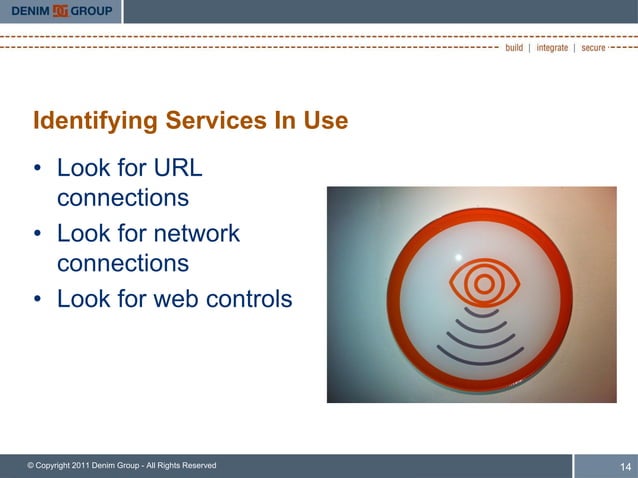 DENIM GROUP

build | integrate | secure

Identifying Services In Use

• Look for URL connections
• Look for network connections
• Look for web controls

© Copyright 2011 Denim Group - All Rights Reserved

14